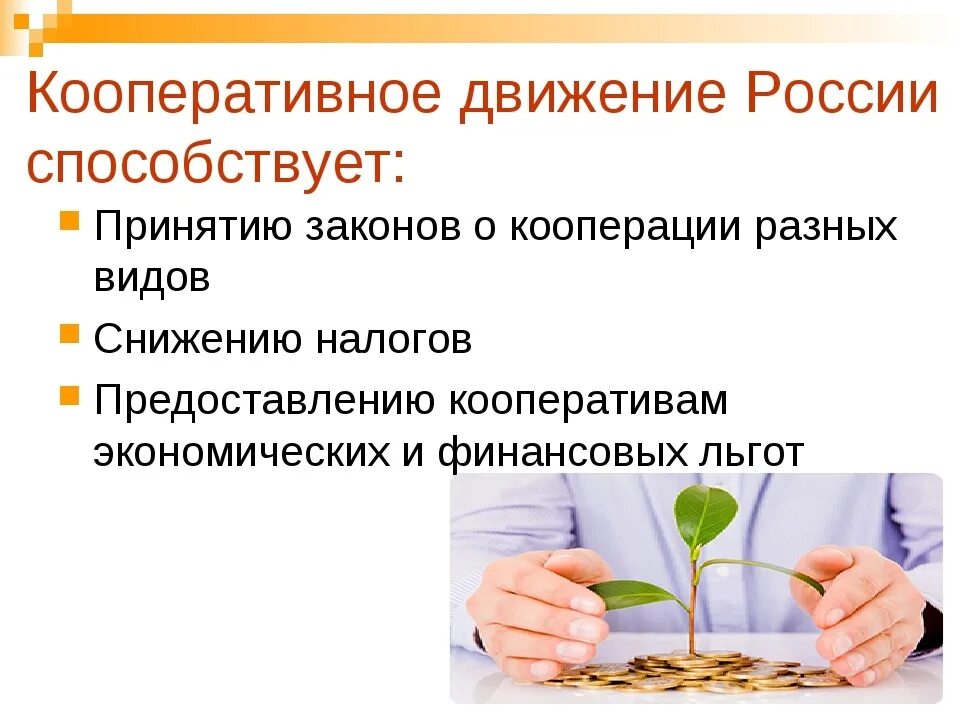 Кооперативное движение России способствует:

Принятию законов о кооперации разных видов

Снижению налогов

Предоставлению кооперативам экономических и финансовых льгот